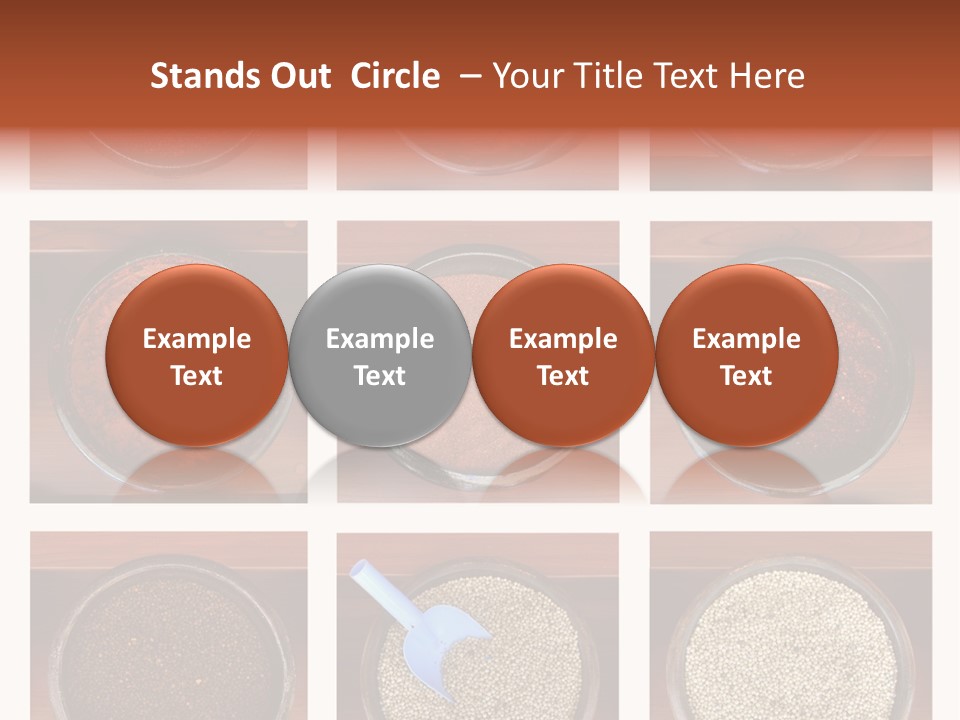 Stands Out Circle – Your Title Text Here

Example Text

Example Text

Example Text

Example Text